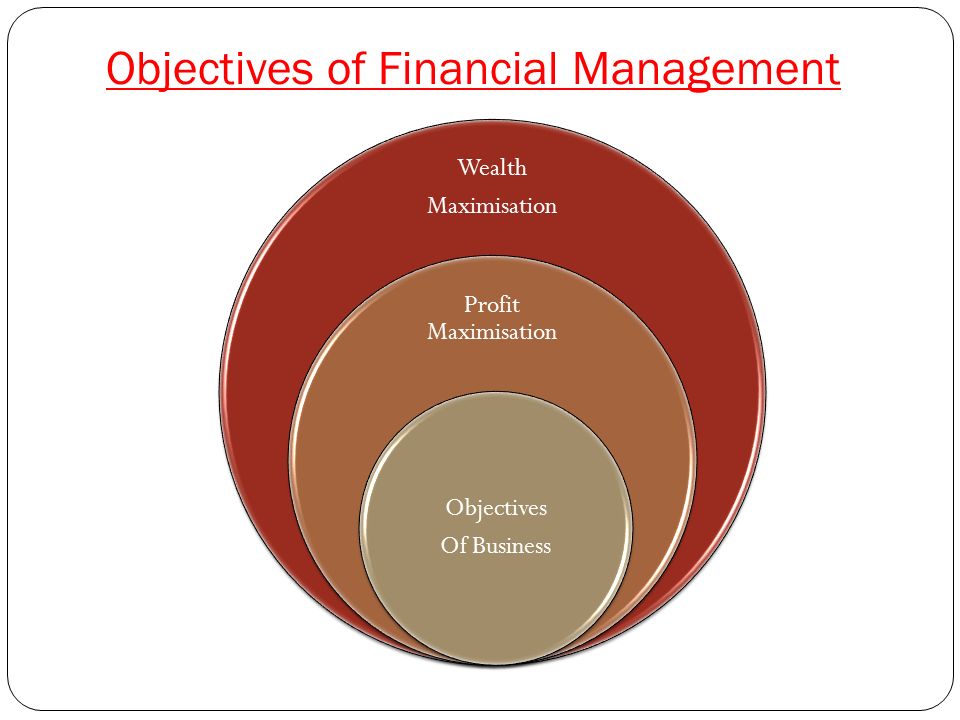 Objectives of Financial Management

Wealth
Maximisation

Profit
Maximisation

Objectives
Of Business